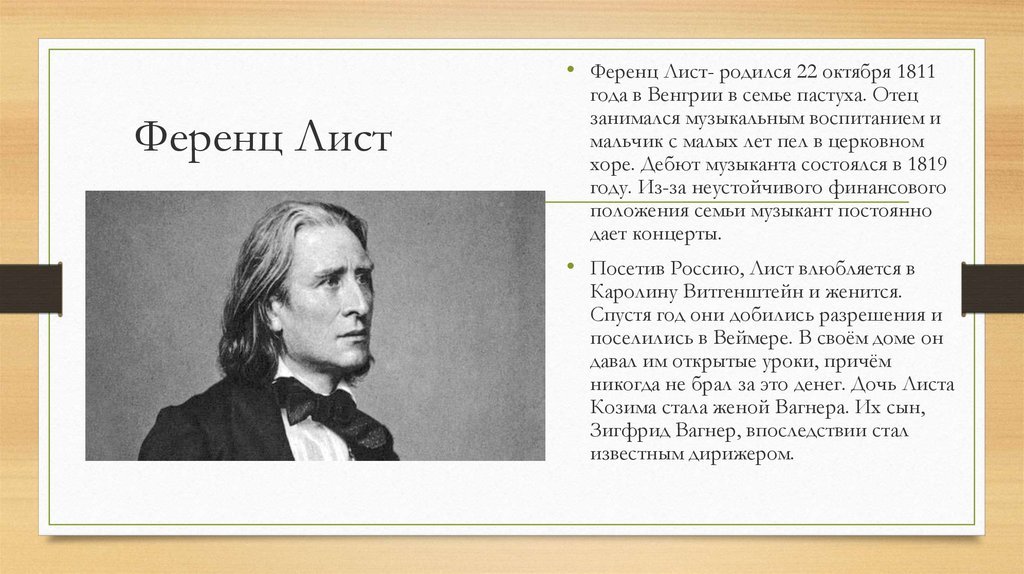 Ференц Лист

• Ференц Лист- родился 22 октября 1811 года в Венгрии в семье пастуха. Отец занимался музыкальным воспитанием и мальчик с малых лет пел в церковном хоре. Дебют музыканта состоялся в 1819 году. Из-за неустойчивого финансового положения семьи музыкант постоянно дает концерты.

• Посетив Россию, Лист влюбляется в Каролину Витгенштейн и женится. Спустя год они добились разрешения и поселились в Веймере. В своём доме он давал им открытые уроки, причём никогда не брал за это денег. Дочь Листа Козима стала женой Вагнера. Их сын, Зигфрид Вагнер, впоследствии стал известным дирижером.